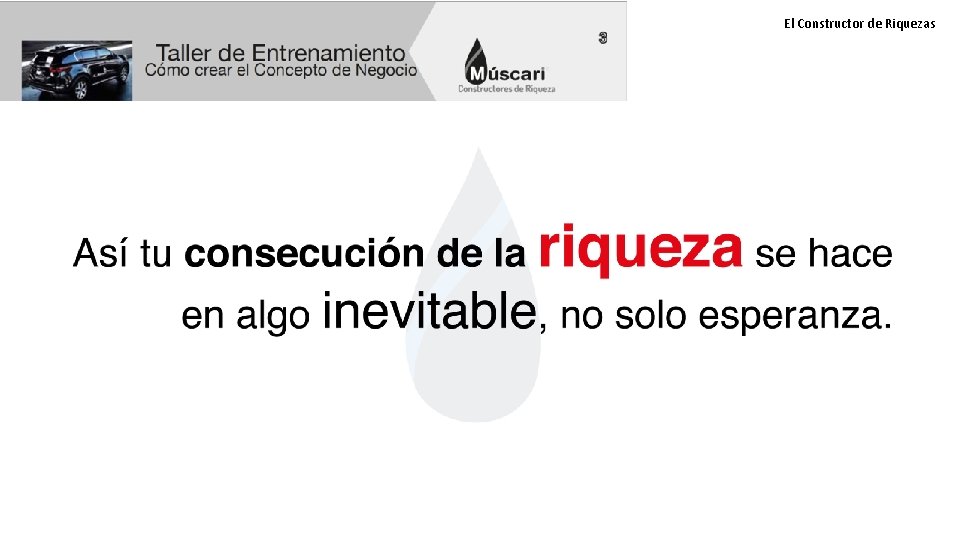 Taller de Entrenamiento
Cómo crear el Concepto de Negocio

Múscari
Constructores de Riqueza

3

El Constructor de Riquezas

Así tu consecución de la riqueza se hace en algo inevitable, no solo esperanza.